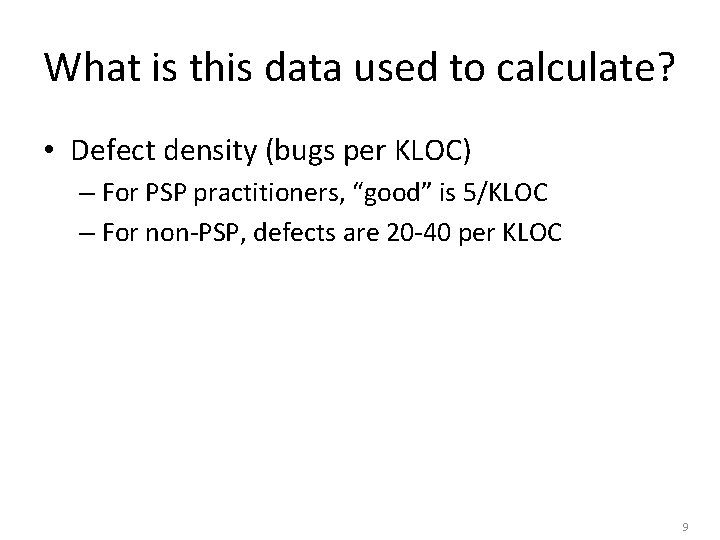 What is this data used to calculate?

• Defect density (bugs per KLOC)
– For PSP practitioners, “good” is 5/KLOC
– For non-PSP, defects are 20-40 per KLOC

9